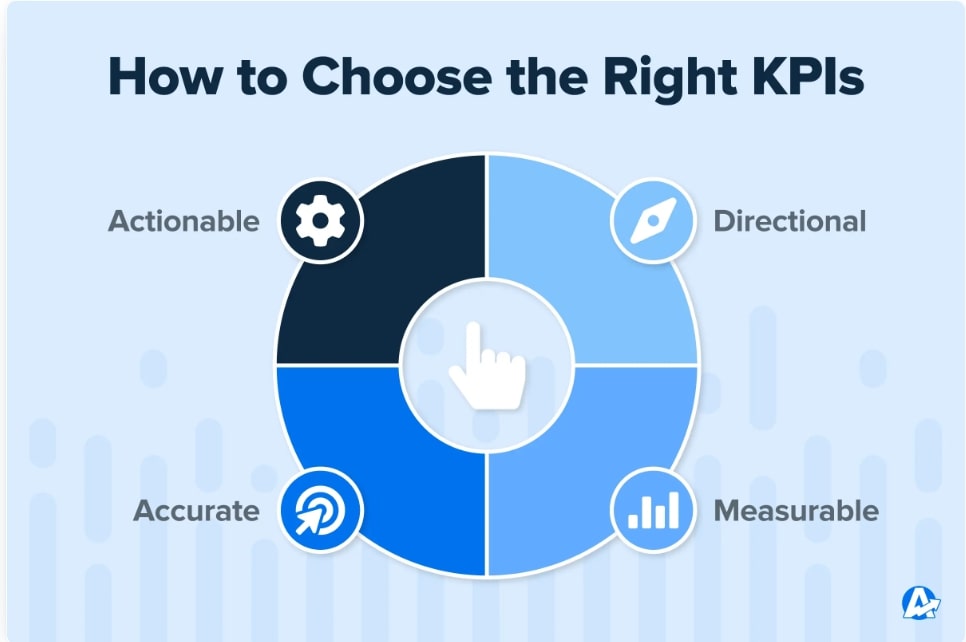 How to Choose the Right KPIs

Actionable

Directional

Accurate

Measurable